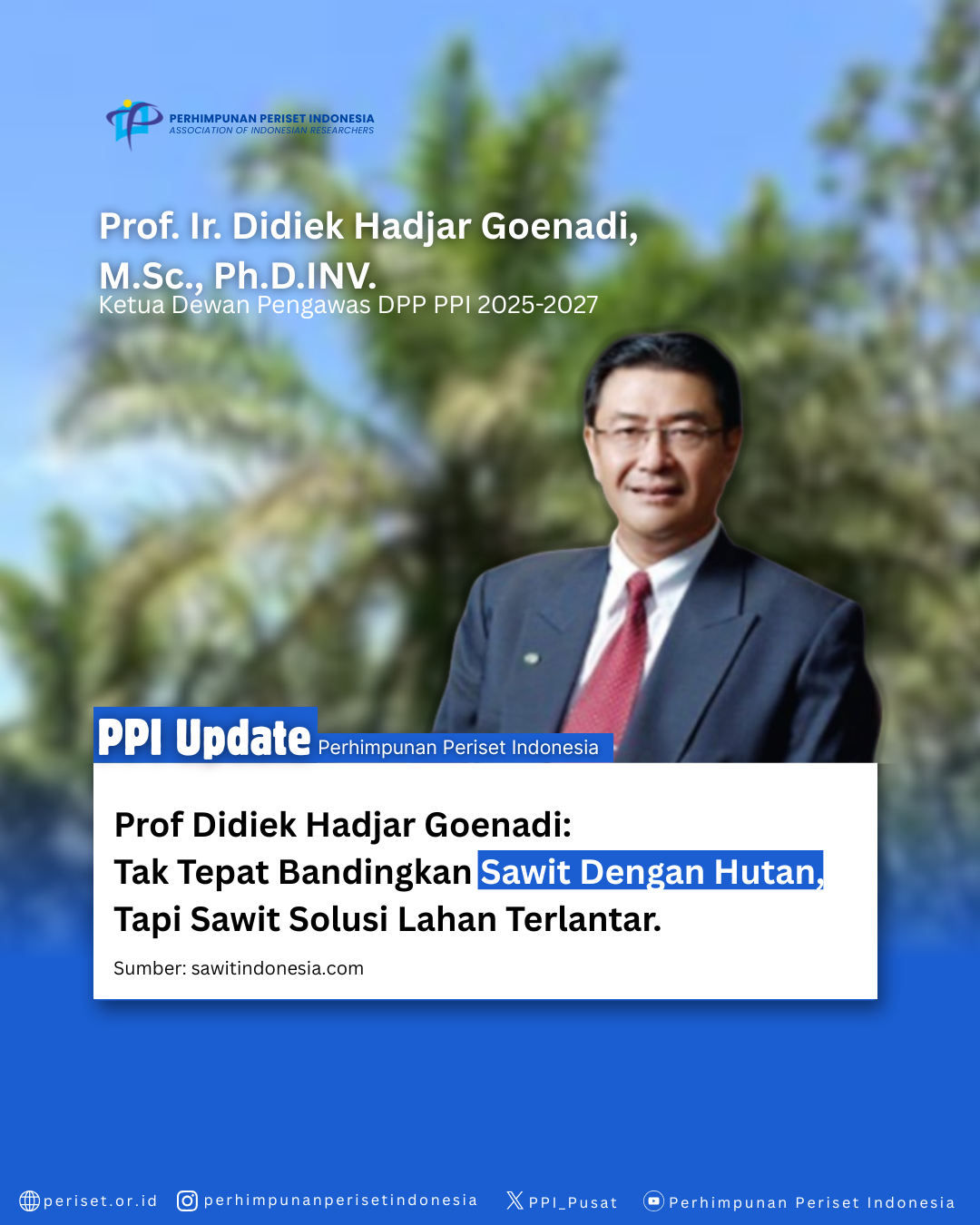 PERHIMPUNAN PERISET INDONESIA
ASSOCIATION OF INDONESIAN RESEARCHERS

Prof. Ir. Didiek Hadjar Goenadi, M.Sc., Ph.D.INV.
Ketua Dewan Pengawas DPP PPI 2025-2027

PPI Update Perhimpunan Periset Indonesia

Prof Didiek Hadjar Goenadi:
Tak Tepat Bandingkan Sawit Dengan Hutan, Tapi Sawit Solusi Lahan Terlantar.

Sumber: sawitindonesia.com

periset.or.id perhimpunanperisetindonesia PPI_Pusat Perhimpunan Periset Indonesia